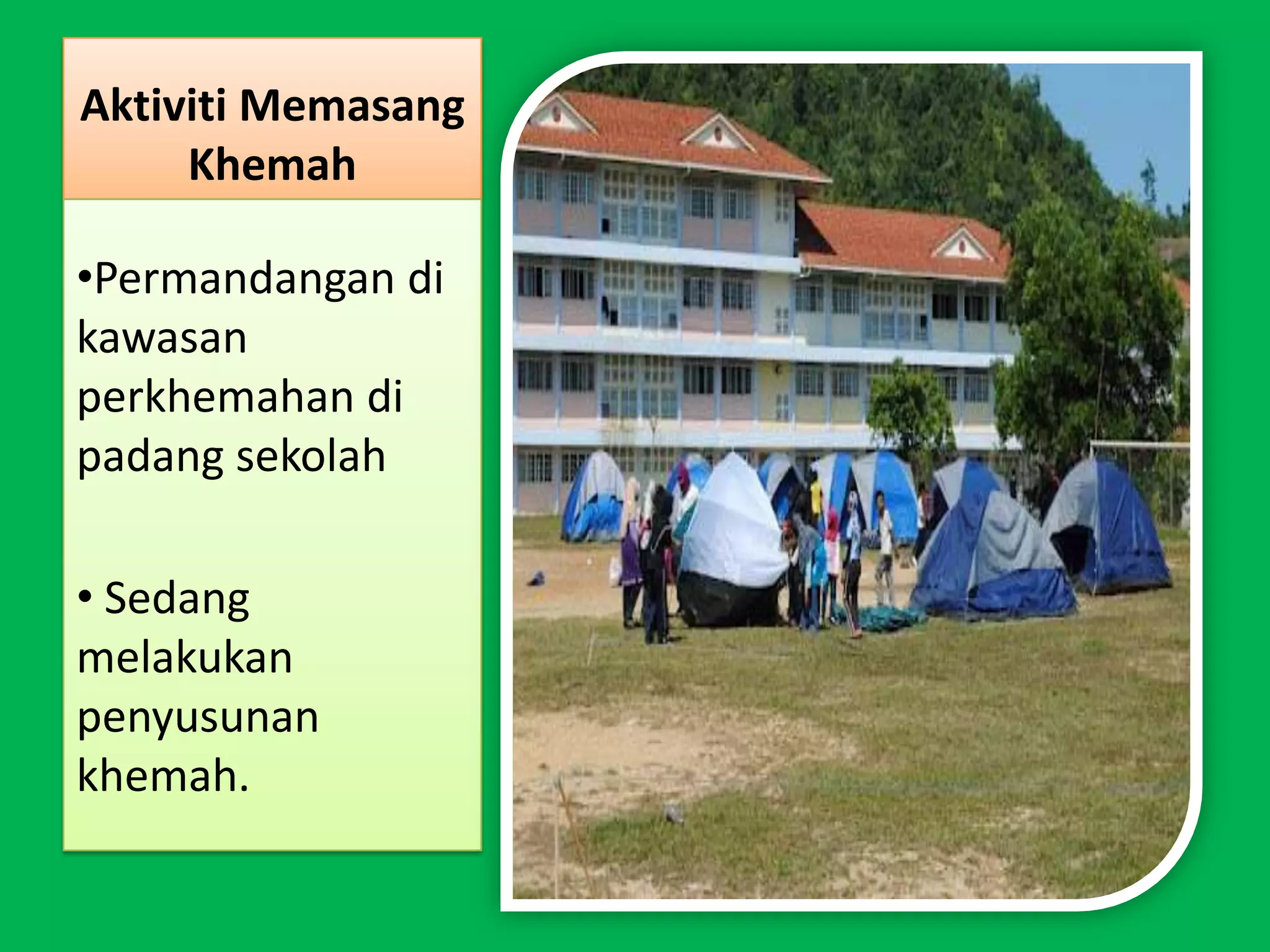 Aktiviti Memasang Khemah

•Permandangan di kawasan perkhemahan di padang sekolah

• Sedang melakukan penyusunan khemah.